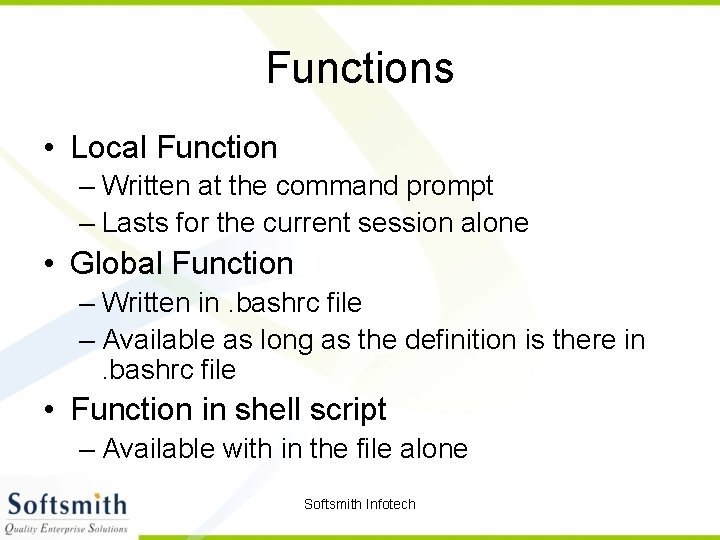 Functions

• Local Function
– Written at the command prompt
– Lasts for the current session alone
• Global Function
– Written in .bashrc file
– Available as long as the definition is there in .bashrc file
• Function in shell script
– Available with in the file alone

Softsmith
Quality Enterprise Solutions

Softsmith Infotech